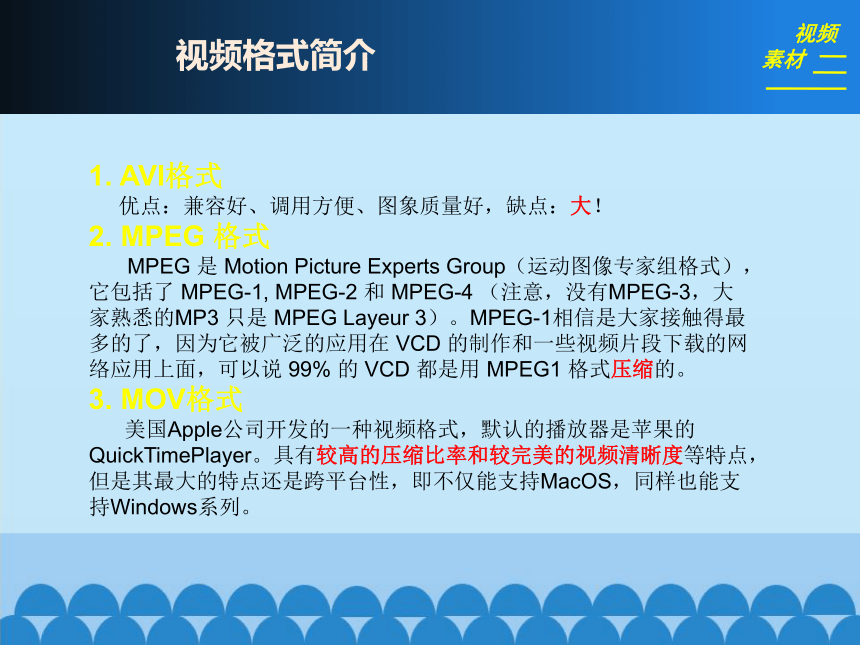 视频格式简介

视频素材 二

1. AVI格式

优点：兼容好、调用方便、图象质量好，缺点：大！

2. MPEG 格式

MPEG 是 Motion Picture Experts Group（运动图像专家组格式），它包括了 MPEG-1, MPEG-2 和 MPEG-4 （注意，没有MPEG-3，大家熟悉的MP3 只是 MPEG Layeur 3）。MPEG-1相信是大家接触得最多的了，因为它被广泛的应用在 VCD 的制作和一些视频片段下载的网络应用上面，可以说 99% 的 VCD 都是用 MPEG1 格式压缩的。

3. MOV格式

美国Apple公司开发的一种视频格式，默认的播放器是苹果的QuickTimePlayer。具有较高的压缩比率和较完美的视频清晰度等特点，但是其最大的特点还是跨平台性，即不仅能支持MacOS，同样也能支持Windows系列。